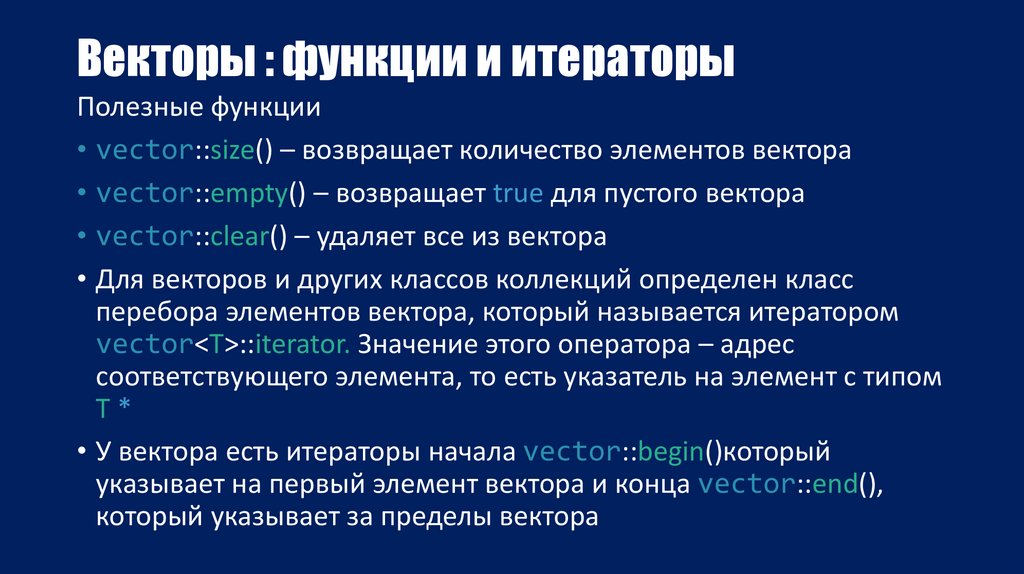 Векторы : функции и итераторы

Полезные функции

• vector::size() – возвращает количество элементов вектора

• vector::empty() – возвращает true для пустого вектора

• vector::clear() – удаляет все из вектора

• Для векторов и других классов коллекций определен класс перебора элементов вектора, который называется итератором vector<T>::iterator. Значение этого оператора – адрес соответствующего элемента, то есть указатель на элемент с типом T *

• У вектора есть итераторы начала vector::begin()который указывает на первый элемент вектора и конца vector::end(), который указывает за пределы вектора